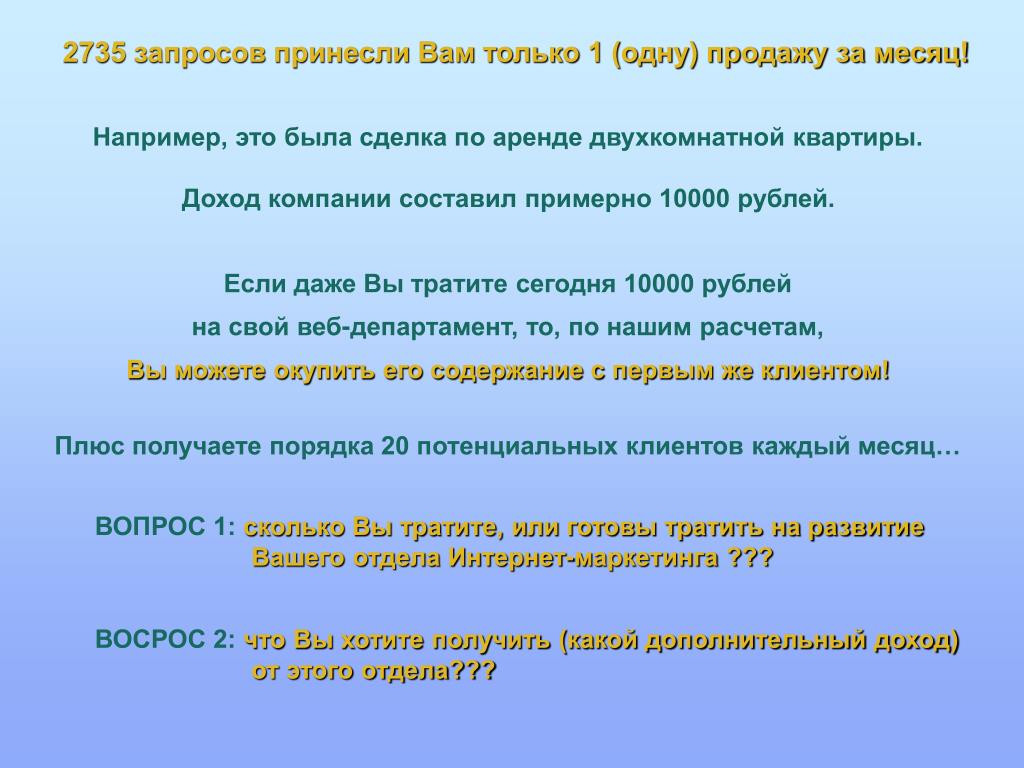 2735 запросов принесли Вам только 1 (одну) продажу за месяц!

Например, это была сделка по аренде двухкомнатной квартиры.

Доход компании составил примерно 10000 рублей.

Если даже Вы тратите сегодня 10000 рублей

на свой веб-департамент, то, по нашим расчетам,

Вы можете окупить его содержание с первым же клиентом!

Плюс получаете порядка 20 потенциальных клиентов каждый месяц…

ВОПРОС 1: сколько Вы тратите, или готовы тратить на развитие Вашего отдела Интернет-маркетинга ???

ВОСРОС 2: что Вы хотите получить (какой дополнительный доход) от этого отдела???